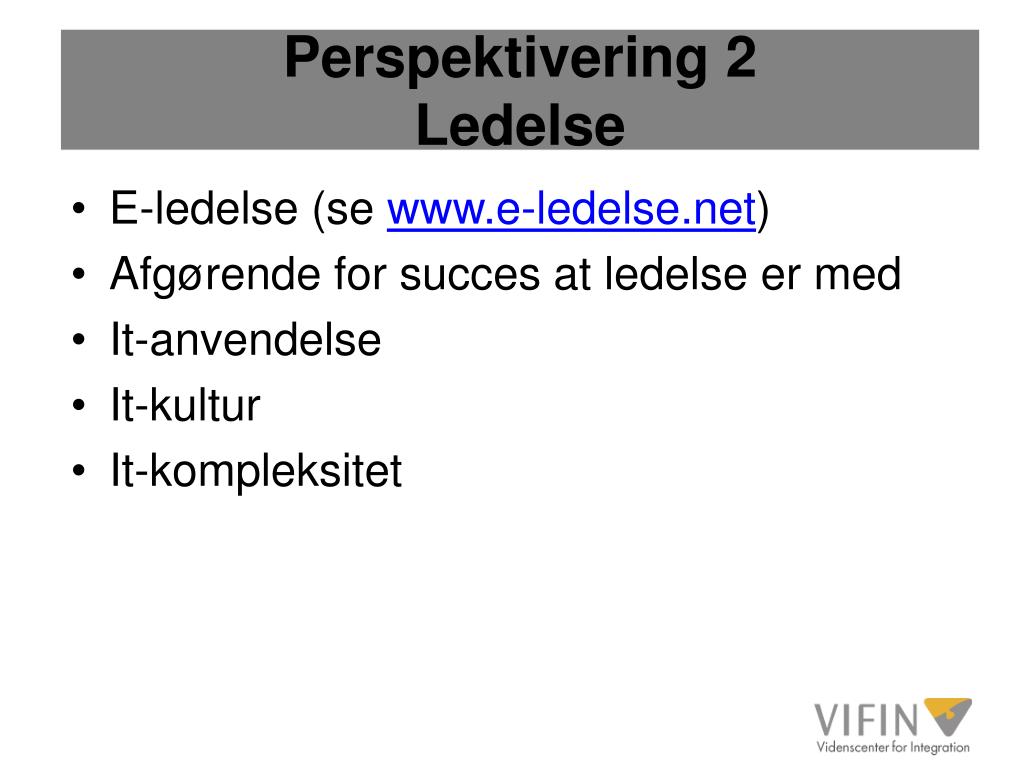 Perspektivering 2
Ledelse

• E-ledelse (se www.e-ledelse.net)
• Afgørende for succes at ledelse er med
• It-anvendelse
• It-kultur
• It-kompleksitet

VIFIN
Videnscenter for Integration